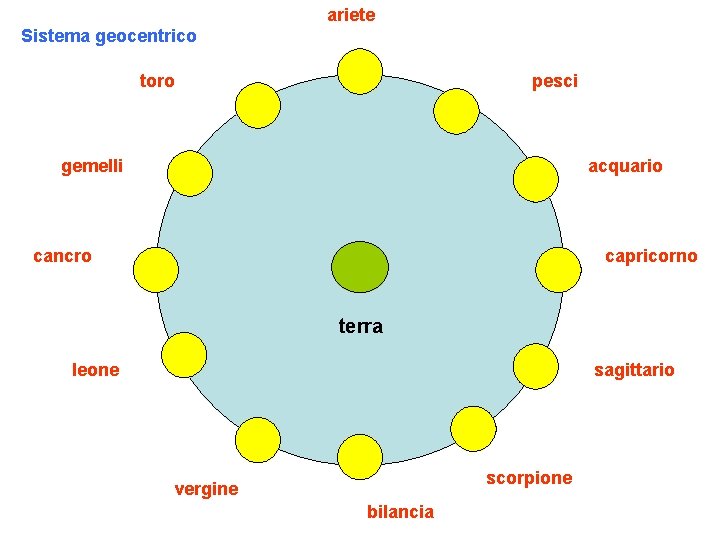 Sistema geocentrico

ariete

toro

pesci

gemelli

acquario

cancro

capricorno

terra

leone

sagittario

vergine

scorpione

bilancia